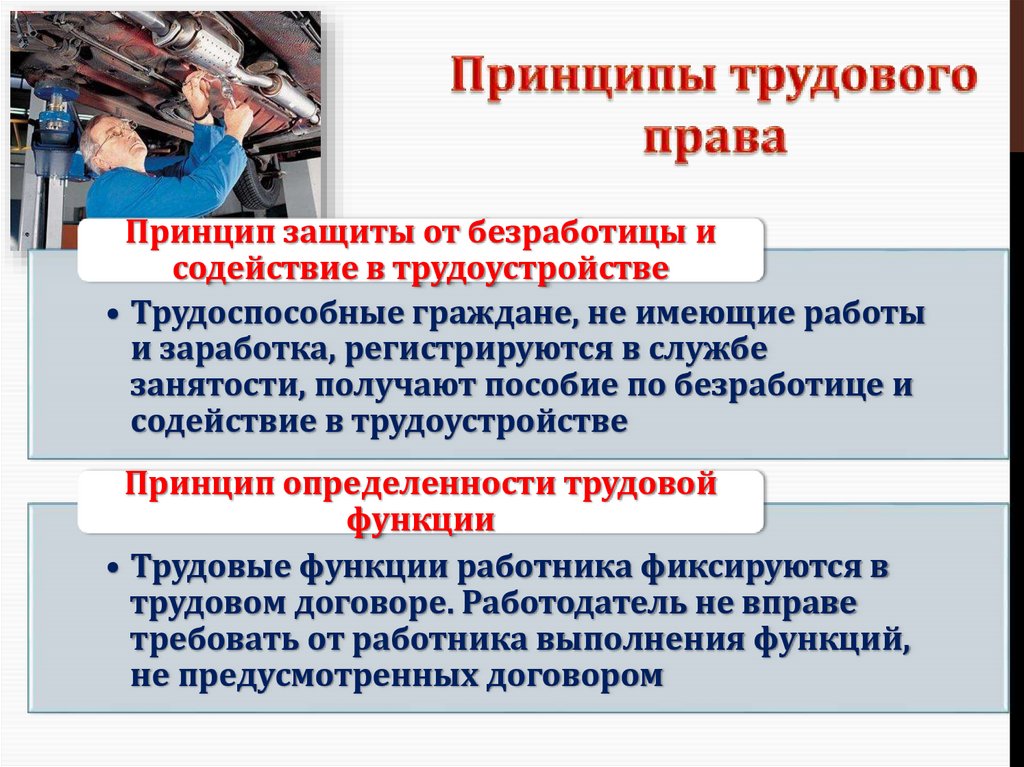 Принципы трудового права

Принцип защиты от безработицы и содействие в трудоустройстве

• Трудоспособные граждане, не имеющие работы и заработка, регистрируются в службе занятости, получают пособие по безработице и содействие в трудоустройстве

Принцип определенности трудовой функции

• Трудовые функции работника фиксируются в трудовом договоре. Работодатель не вправе требовать от работника выполнения функций, не предусмотренных договором